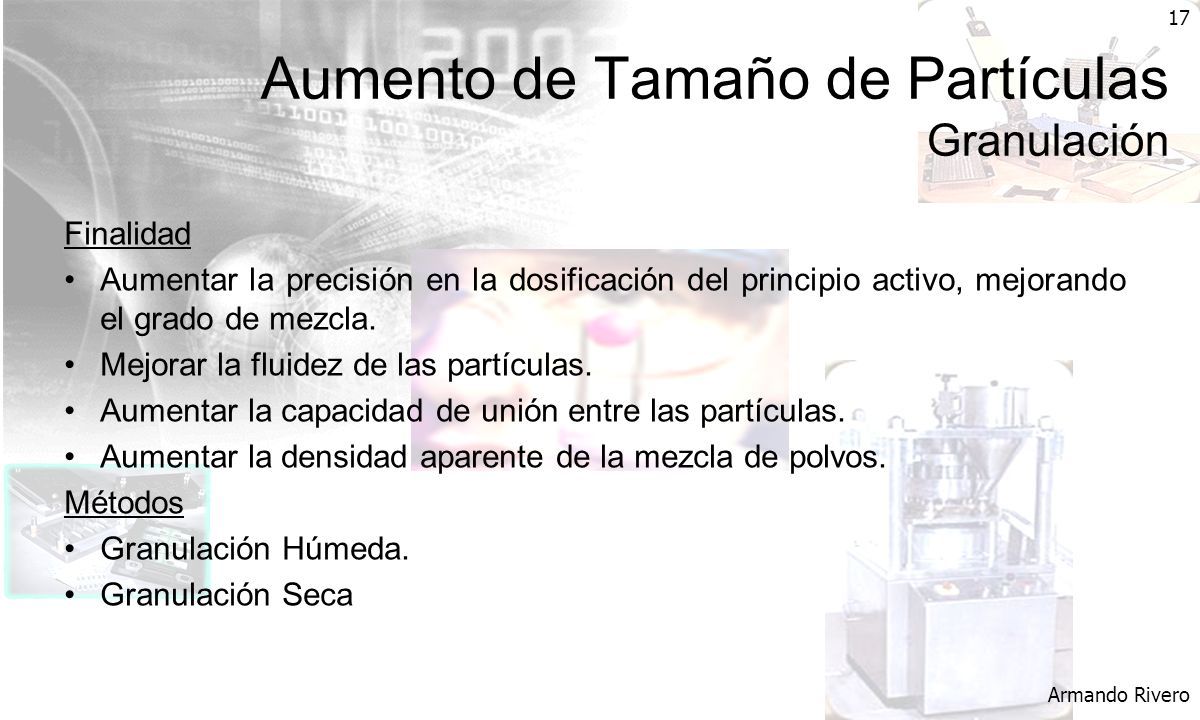 17

Aumento de Tamaño de Partículas
Granulación

Finalidad

• Aumentar la precisión en la dosificación del principio activo, mejorando el grado de mezcla.
• Mejorar la fluidez de las partículas.
• Aumentar la capacidad de unión entre las partículas.
• Aumentar la densidad aparente de la mezcla de polvos.

Métodos

• Granulación Húmeda.
• Granulación Seca

Armando Rivero